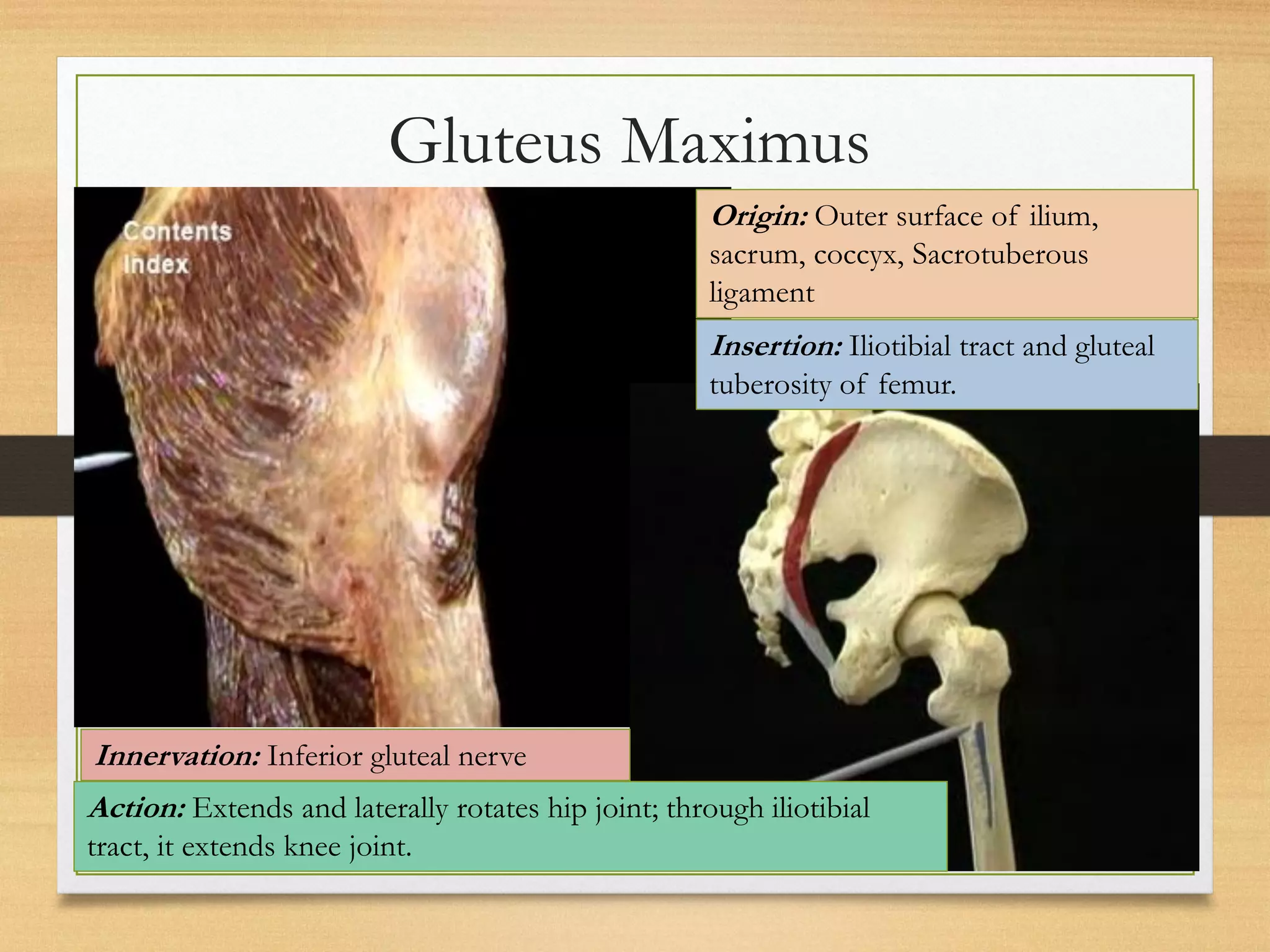 Gluteus Maximus

Contents
Index

Origin: Outer surface of ilium, sacrum, coccyx, Sacrotuberous ligament

Insertion: Iliotibial tract and gluteal tuberosity of femur.

Innervation: Inferior gluteal nerve

Action: Extends and laterally rotates hip joint; through iliotibial tract, it extends knee joint.